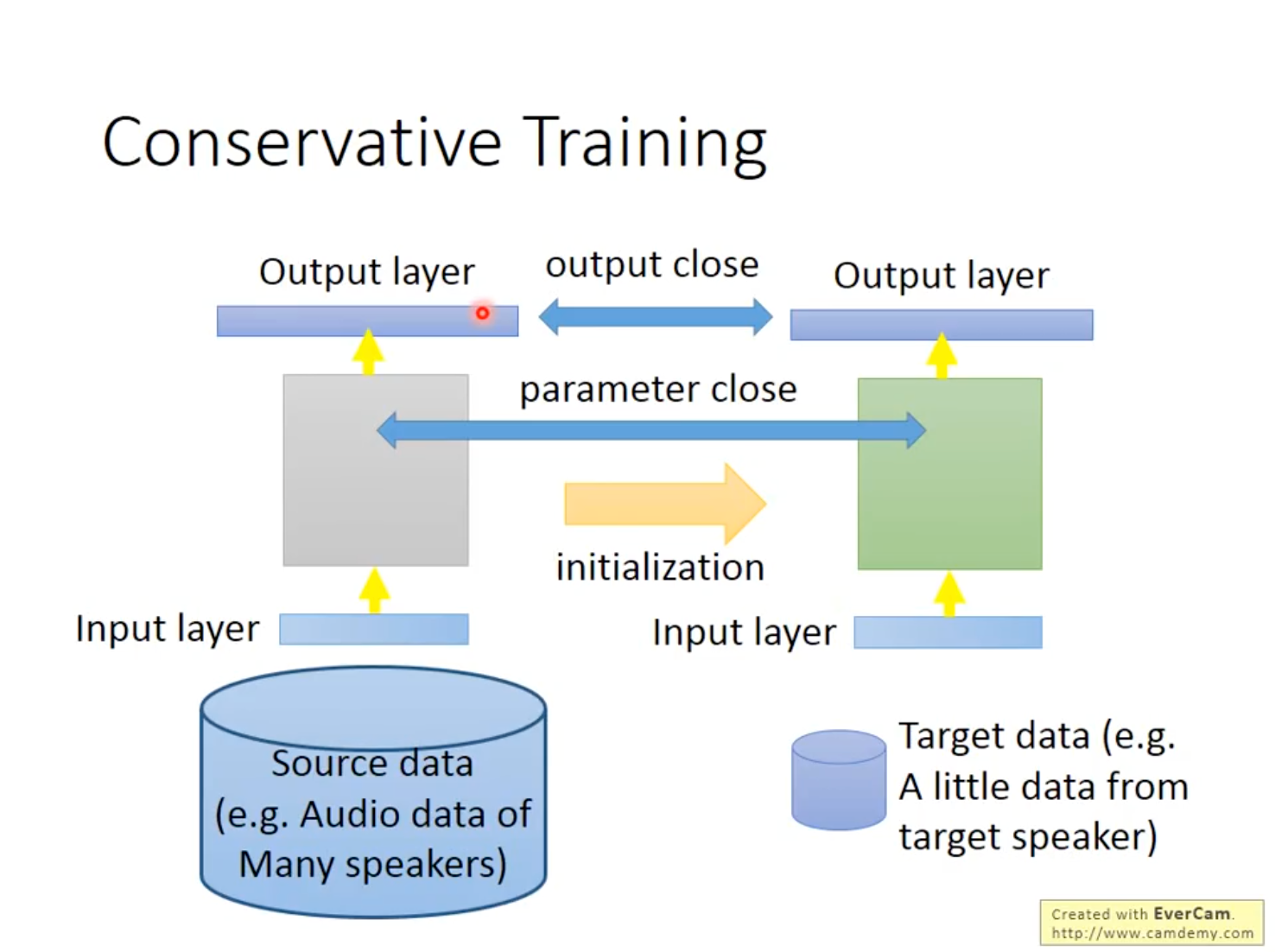 Conservative Training

Output layer

output close

Output layer

parameter close

initialization

Input layer

Input layer

Source data
(e.g. Audio data of
Many speakers)

Target data (e.g.
A little data from
target speaker)

Created with EverCam.
http://www.camdemy.com